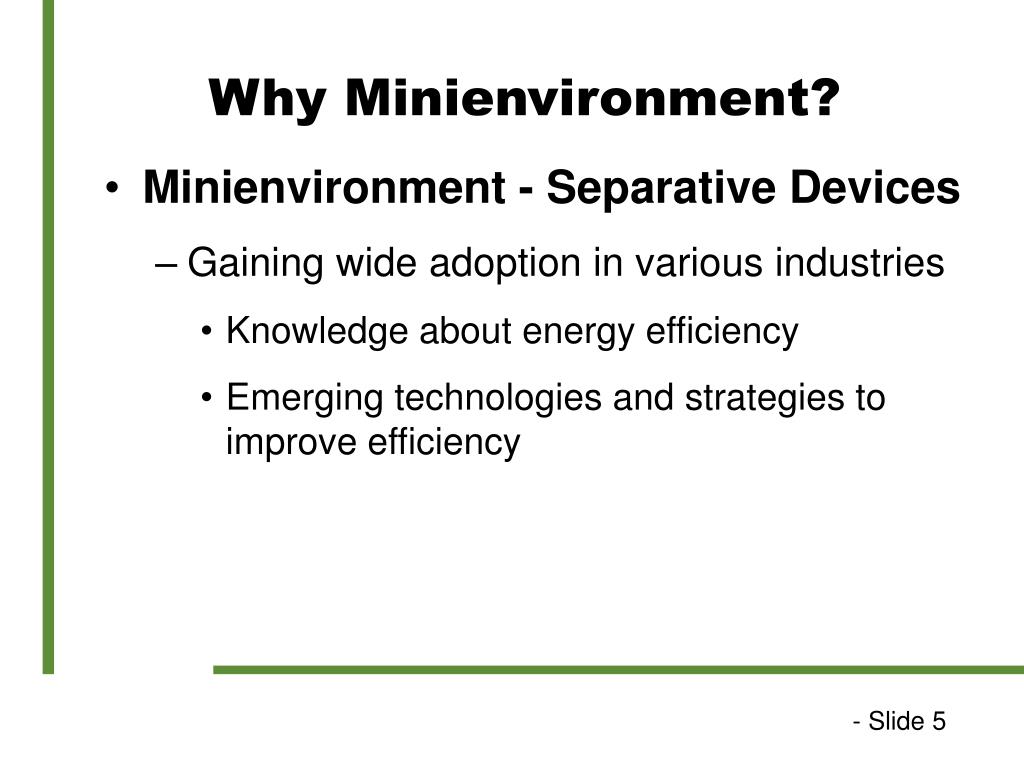 Why Minienvironment?

• Minienvironment - Separative Devices

– Gaining wide adoption in various industries

• Knowledge about energy efficiency

• Emerging technologies and strategies to improve efficiency

- Slide 5